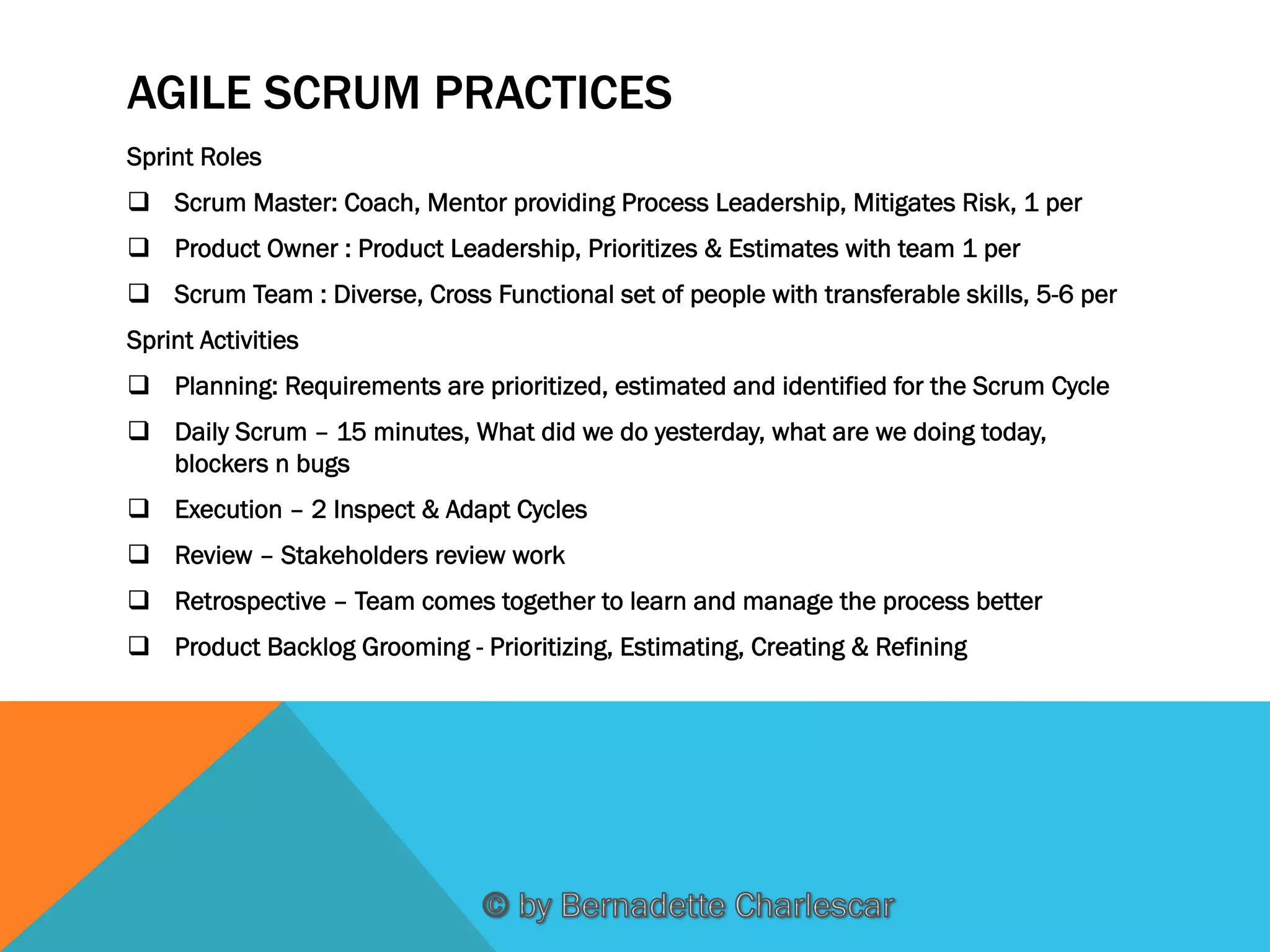 AGILE SCRUM PRACTICES

Sprint Roles

❑ Scrum Master: Coach, Mentor providing Process Leadership, Mitigates Risk, 1 per

❑ Product Owner : Product Leadership, Prioritizes & Estimates with team 1 per

❑ Scrum Team : Diverse, Cross Functional set of people with transferable skills, 5-6 per

Sprint Activities

❑ Planning: Requirements are prioritized, estimated and identified for the Scrum Cycle

❑ Daily Scrum – 15 minutes, What did we do yesterday, what are we doing today, blockers n bugs

❑ Execution – 2 Inspect & Adapt Cycles

❑ Review – Stakeholders review work

❑ Retrospective – Team comes together to learn and manage the process better

❑ Product Backlog Grooming - Prioritizing, Estimating, Creating & Refining

© by Bernadette Charlescar